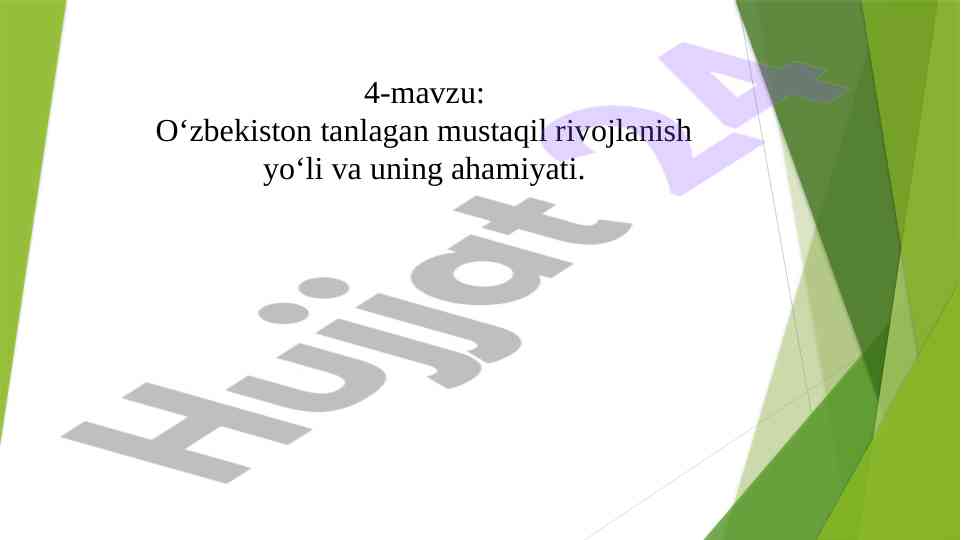 4-mavzu:
O‘zbekiston tanlagan mustaqil rivojlanish yo‘li va uning ahamiyati.

Hujjat 24